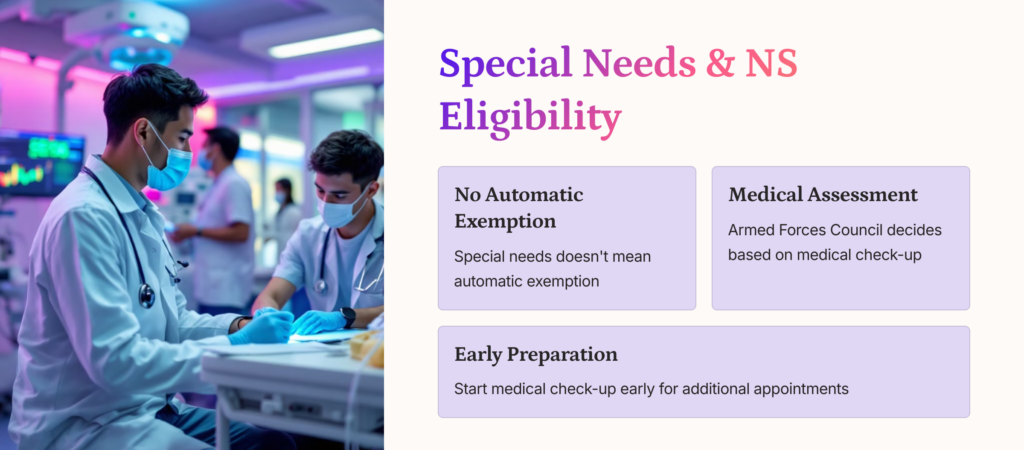 Special Needs & NS Eligibility

No Automatic Exemption

Special needs doesn't mean automatic exemption

Medical Assessment

Armed Forces Council decides based on medical check-up

Early Preparation

Start medical check-up early for additional appointments